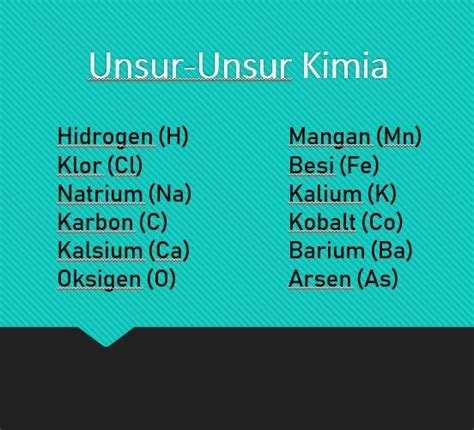 Unsur-Unsur Kimia

Hidrogen (H)
Klor (Cl)
Natrium (Na)
Karbon (C)
Kalsium (Ca)
Oksigen (O)

Mangan (Mn)
Besi (Fe)
Kalium (K)
Kobalt (Co)
Barium (Ba)
Arsen (As)